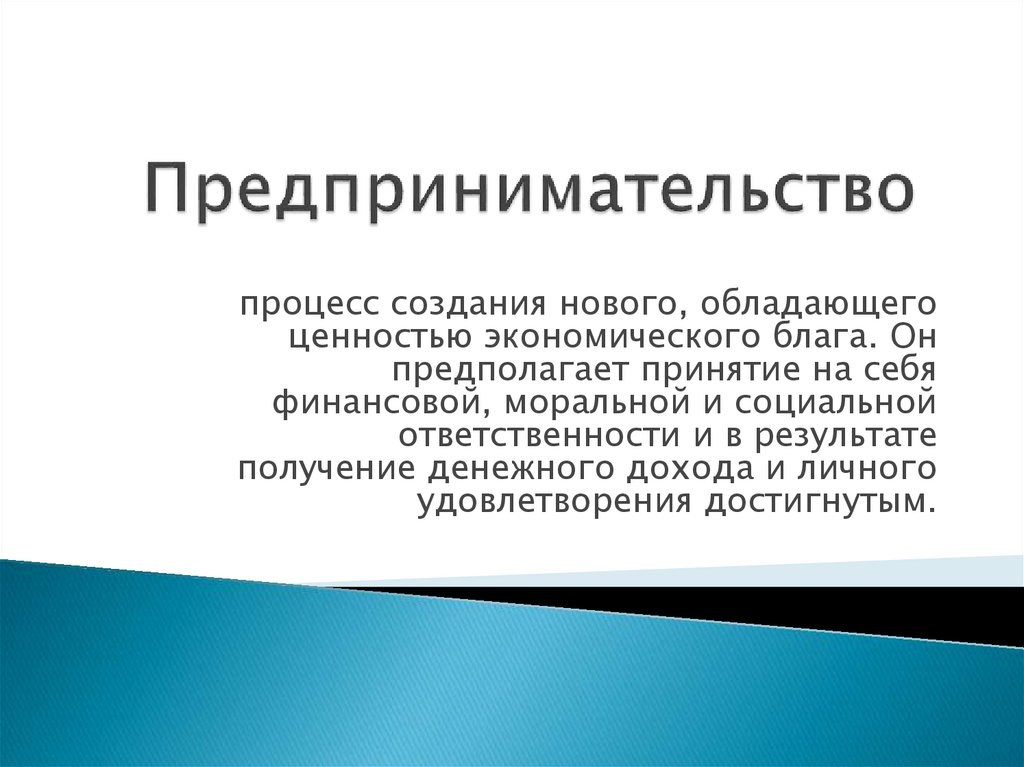 Предпринимательство

процесс создания нового, обладающего ценностью экономического блага. Он предполагает принятие на себя финансовой, моральной и социальной ответственности и в результате получение денежного дохода и личного удовлетворения достигнутым.